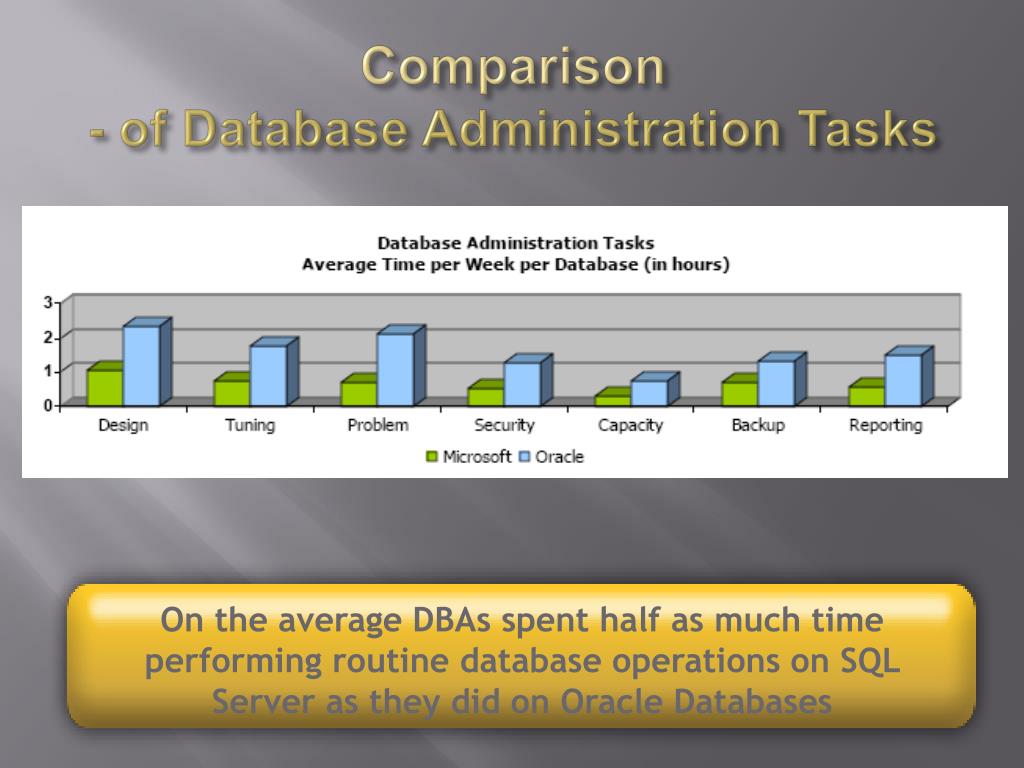 Comparison
- of Database Administration Tasks

Database Administration Tasks
Average Time per Week per Database (in hours)

3
2
1
0

Design
Tuning
Problem
Security
Capacity
Backup
Reporting

Microsoft Oracle

On the average DBAs spent half as much time performing routine database operations on SQL Server as they did on Oracle Databases